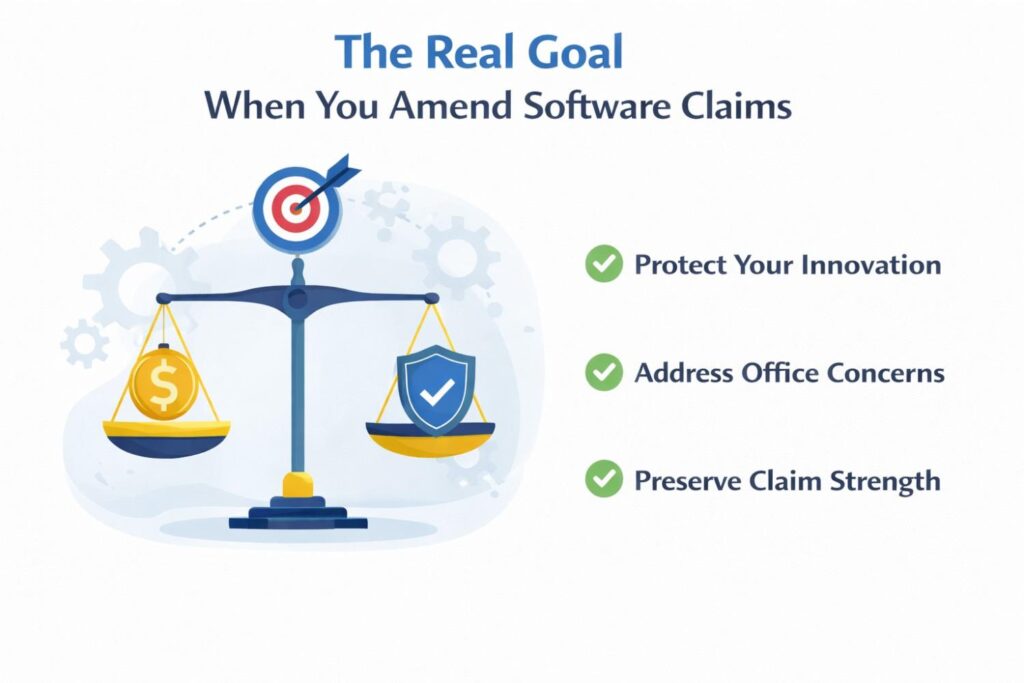 The Real Goal
When You Amend Software Claims

$

Protect Your Innovation

Address Office Concerns

Preserve Claim Strength